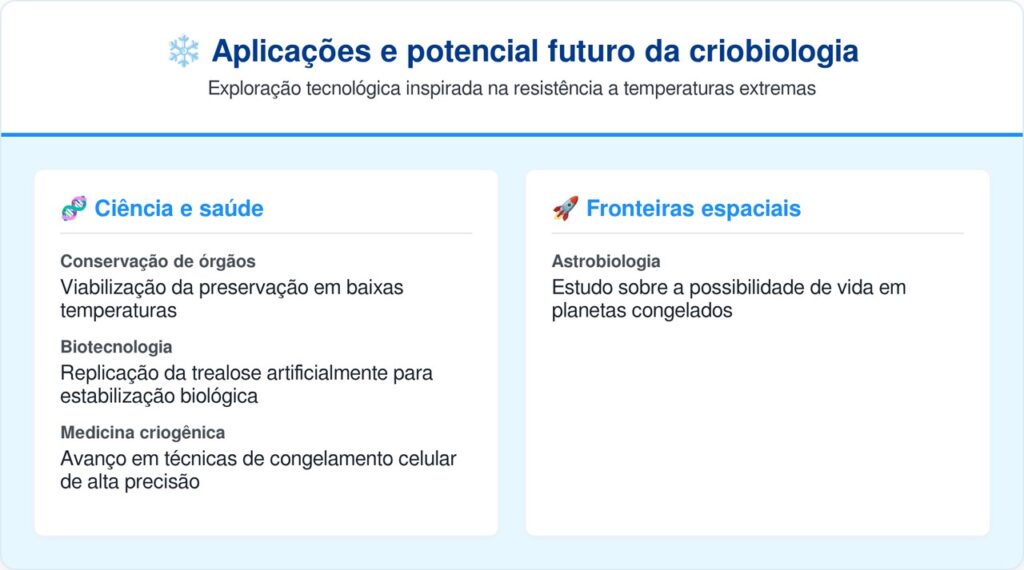 ❄️ Aplicações e potencial futuro da criobiologia

Exploração tecnológica inspirada na resistência a temperaturas extremas

🧬 Ciência e saúde

Conservação de órgãos
Viabilização da preservação em baixas temperaturas

Biotecnologia
Replicação da trealose artificialmente para estabilização biológica

Medicina criogênica
Avanço em técnicas de congelamento celular de alta precisão

🚀 Fronteiras espaciais

Astrobiologia
Estudo sobre a possibilidade de vida em planetas congelados